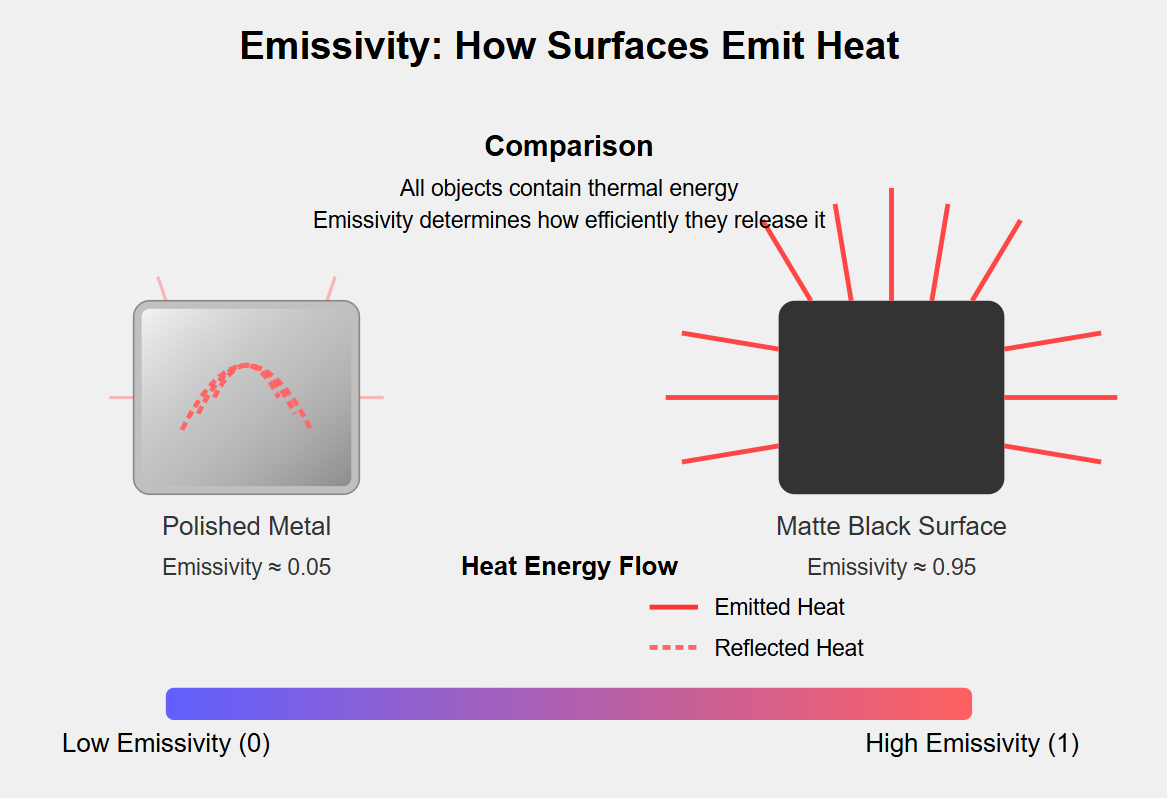 Emissivity: How Surfaces Emit Heat

Comparison

All objects contain thermal energy
Emissivity determines how efficiently they release it

Polished Metal
Emissivity ≈ 0.05

Matte Black Surface
Emissivity ≈ 0.95

Heat Energy Flow

Emitted Heat

Reflected Heat

Low Emissivity (0)

High Emissivity (1)